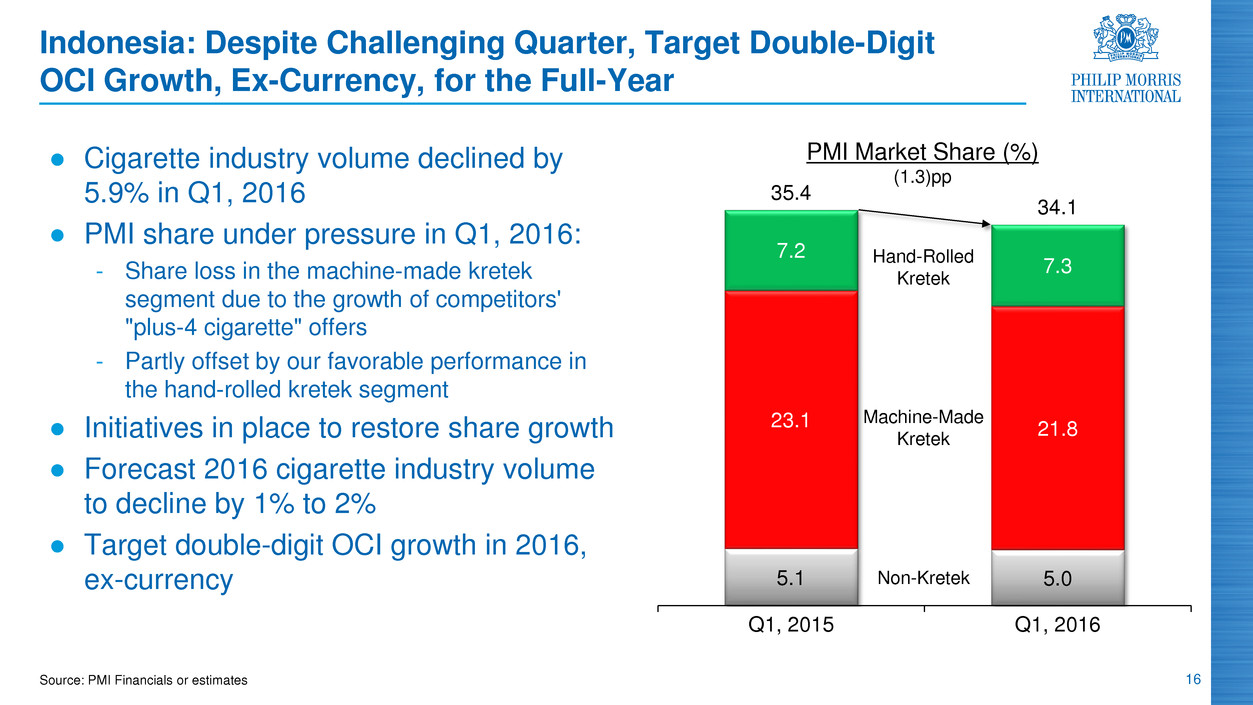 Indonesia: Despite Challenging Quarter, Target Double-Digit OCI Growth, Ex-Currency, for the Full-Year

PHILIP MORRIS INTERNATIONAL

● Cigarette industry volume declined by 5.9% in Q1, 2016
● PMI share under pressure in Q1, 2016:
- Share loss in the machine-made kretek segment due to the growth of competitors' "plus-4 cigarette" offers
- Partly offset by our favorable performance in the hand-rolled kretek segment
● Initiatives in place to restore share growth
● Forecast 2016 cigarette industry volume to decline by 1% to 2%
● Target double-digit OCI growth in 2016, ex-currency

PMI Market Share (%)
(1.3)pp

35.4
34.1
7.2
Hand-Rolled Kretek
7.3
23.1
Machine-Made Kretek
21.8
5.1
Non-Kretek
5.0
Q1, 2015
Q1, 2016

Source: PMI Financials or estimates

16